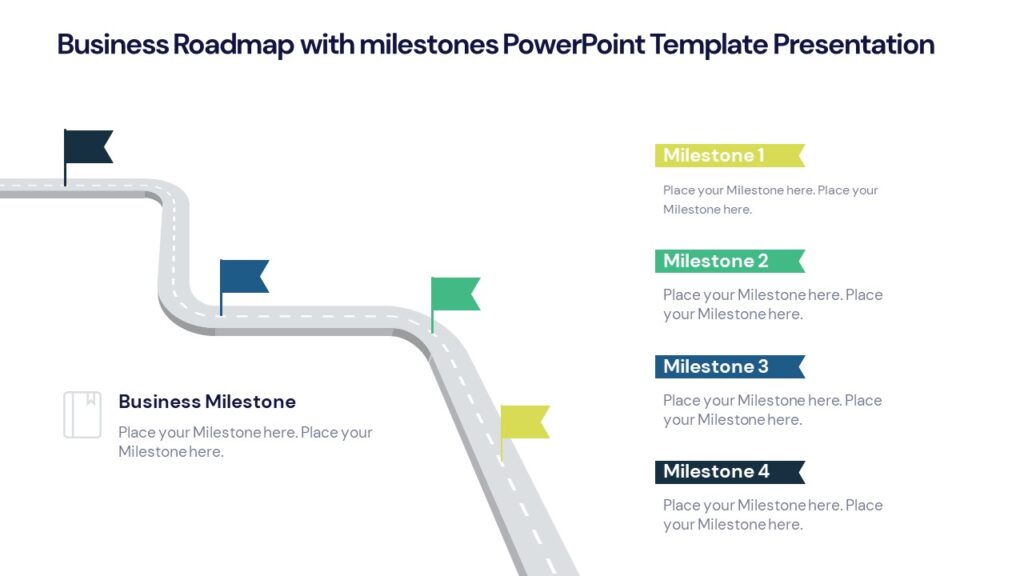 Business Roadmap with milestones PowerPoint Template Presentation

Business Milestone

Place your Milestone here. Place your Milestone here.

Milestone 1

Place your Milestone here. Place your Milestone here.

Milestone 2

Place your Milestone here. Place your Milestone here.

Milestone 3

Place your Milestone here. Place your Milestone here.

Milestone 4

Place your Milestone here. Place your Milestone here.